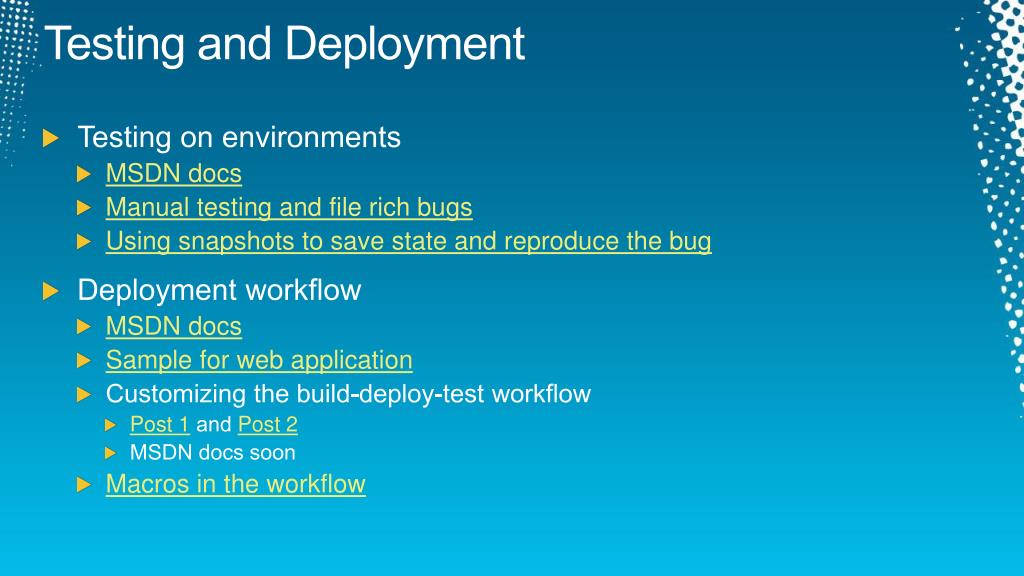 Testing and Deployment

Testing on environments
MSDN docs
Manual testing and file rich bugs
Using snapshots to save state and reproduce the bug

Deployment workflow
MSDN docs
Sample for web application
Customizing the build-deploy-test workflow
Post 1 and Post 2
MSDN docs soon
Macros in the workflow